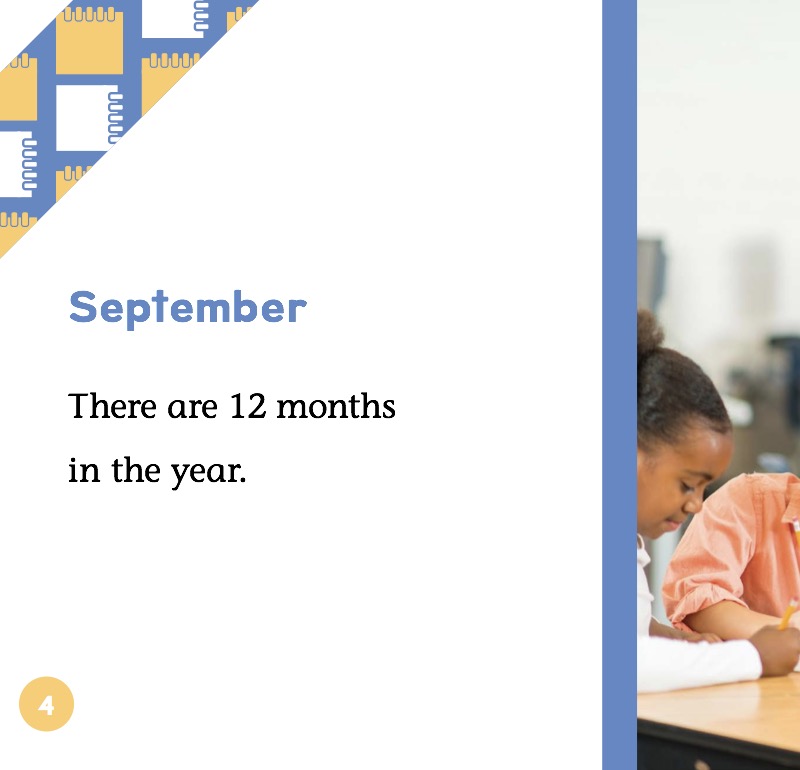 September

There are 12 months in the year.

4